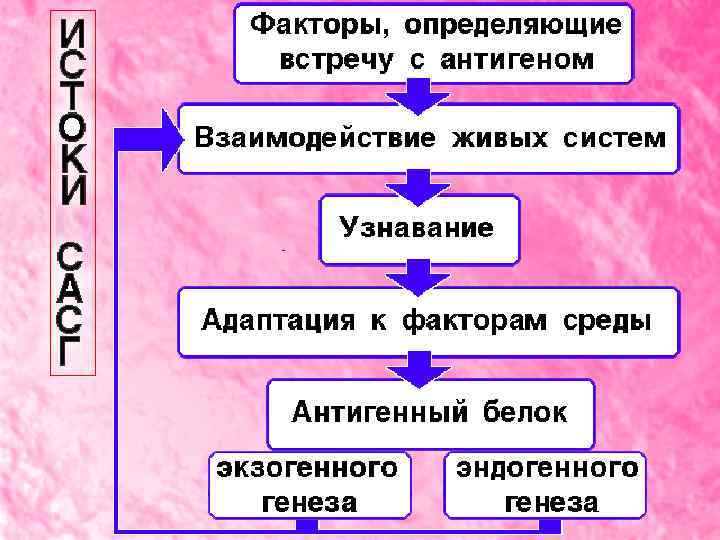 ИСТОКИ САСГ

Факторы, определяющие встречу с антигеном

Взаимодействие живых систем

Узнавание

Адаптация к факторам среды

Антигенный белок

экзогенного генеза

эндогенного генеза